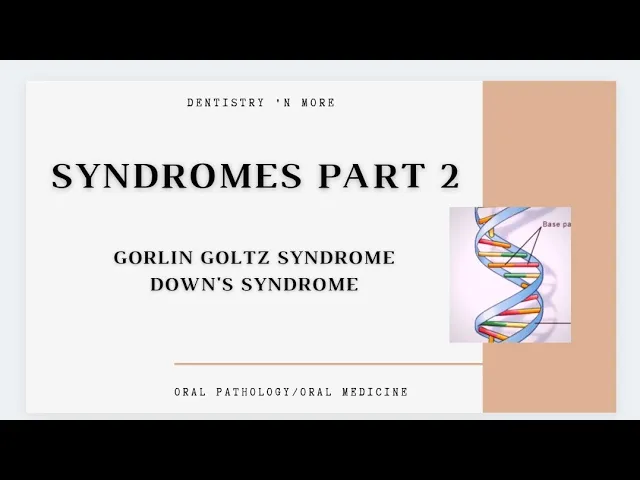 DENTISTRY 'N MORE

SYNDROMES PART 2

GORLIN GOLTZ SYNDROME
DOWN'S SYNDROME

Base pa

ORAL PATHOLOGY/ORAL MEDICINE